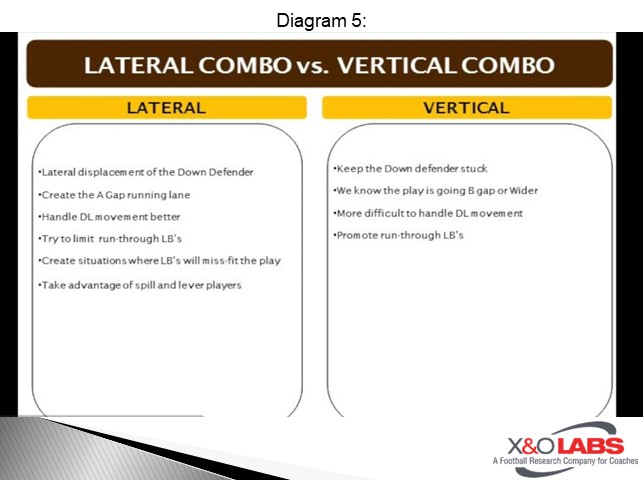 Diagram 5:

LATERAL COMBO vs. VERTICAL COMBO

LATERAL

•Lateral displacement of the Down Defender

•Create the A Gap running lane

•Handle DL movement better

•Try to limit run-through LB's

•Create situations where LB's will miss-fit the play

•Take advantage of spill and lever players

VERTICAL

•Keep the Down defender stuck

•We know the play is going B gap or Wider

•More difficult to handle DL movement

•Promote run-through LB's

X&O LABS
A Football Research Company for Coaches